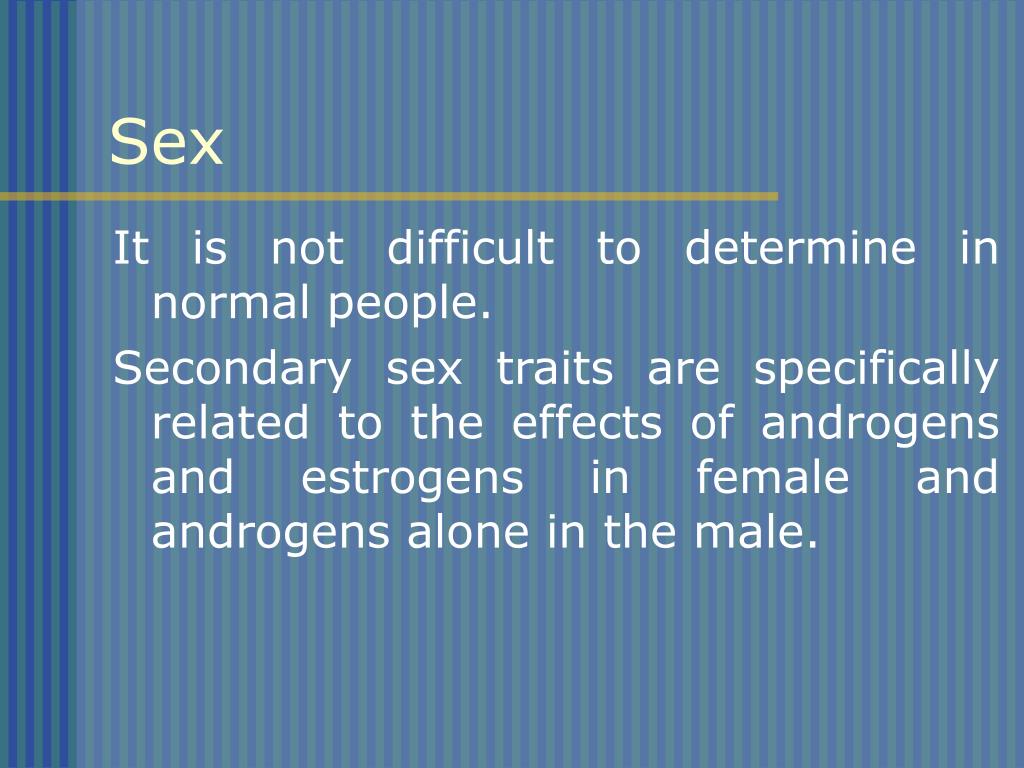 Sex

It is not difficult to determine in normal people.

Secondary sex traits are specifically related to the effects of androgens and estrogens in female and androgens alone in the male.